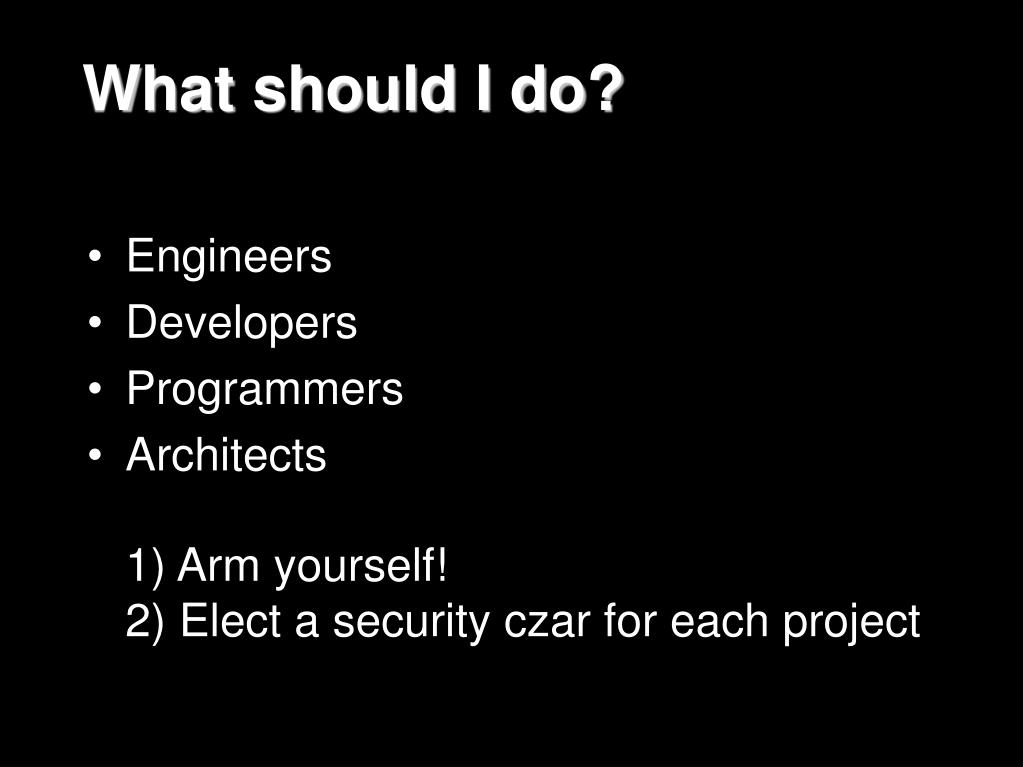 What should I do?

• Engineers
• Developers
• Programmers
• Architects

1) Arm yourself!
2) Elect a security czar for each project